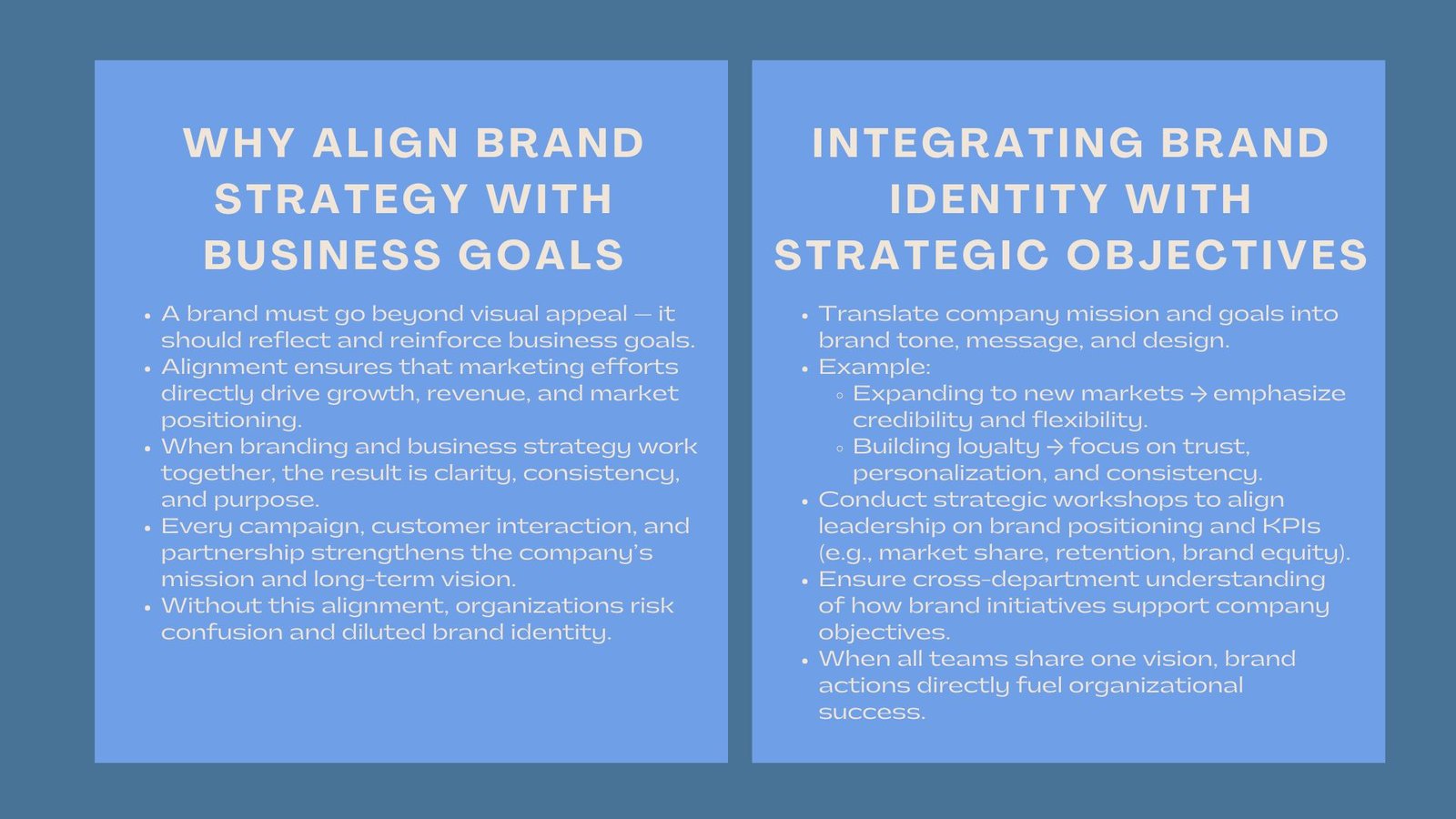 WHY ALIGN BRAND STRATEGY WITH BUSINESS GOALS

- A brand must go beyond visual appeal — it should reflect and reinforce business goals.
- Alignment ensures that marketing efforts directly drive growth, revenue, and market positioning.
- When branding and business strategy work together, the result is clarity, consistency, and purpose.
- Every campaign, customer interaction, and partnership strengthens the company's mission and long-term vision.
- Without this alignment, organizations risk confusion and diluted brand identity.

INTEGRATING BRAND IDENTITY WITH STRATEGIC OBJECTIVES

- Translate company mission and goals into brand tone, message, and design.
- Example:
  - Expanding to new markets → emphasize credibility and flexibility.
  - Building loyalty → focus on trust, personalization, and consistency.
- Conduct strategic workshops to align leadership on brand positioning and KPIs (e.g., market share, retention, brand equity).
- Ensure cross-department understanding of how brand initiatives support company objectives.
- When all teams share one vision, brand actions directly fuel organizational success.